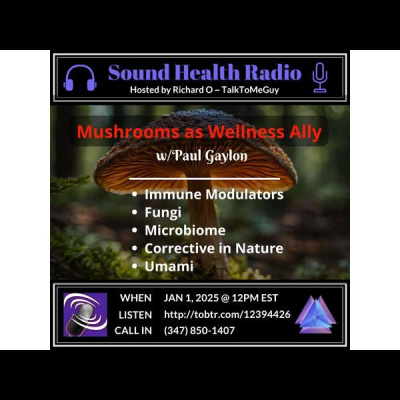 Sound Health Radio
Hosted by Richard O ~ TalkToMeGuy

Mushrooms as Wellness Ally
w/Paul Gaylon

- Immune Modulators
- Fungi
- Microbiome
- Corrective in Nature
- Umami

WHEN JAN 1, 2025 @ 12PM EST
LISTEN http://tobtr.com/12394426
CALL IN (347) 850-1407